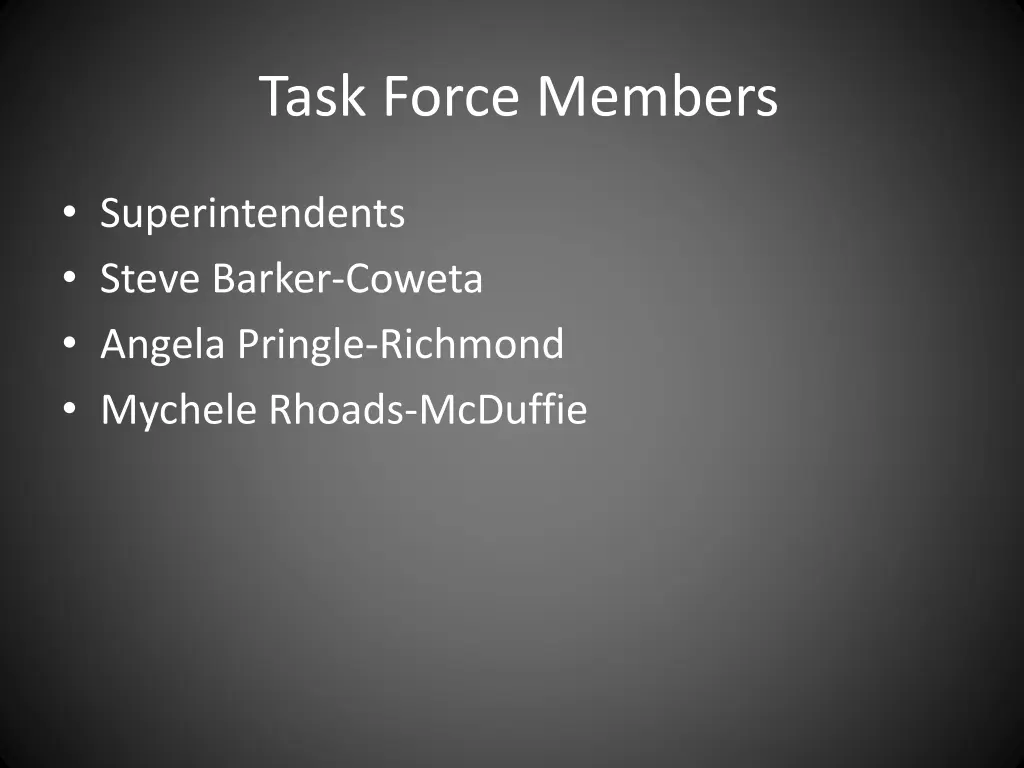 Task Force Members

• Superintendents
• Steve Barker-Coweta
• Angela Pringle-Richmond
• Mychele Rhoads-McDuffie